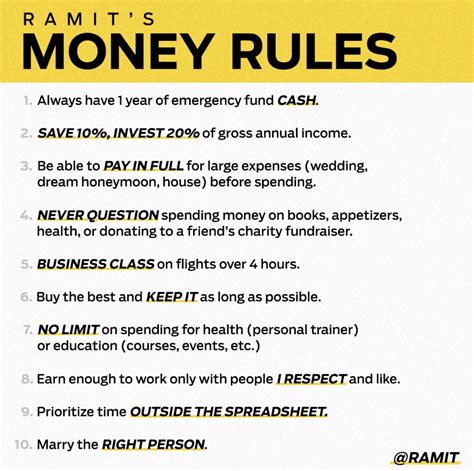 RAMIT'S
MONEY RULES

1. Always have 1 year of emergency fund CASH.

2. SAVE 10%, INVEST 20% of gross annual income.

3. Be able to PAY IN FULL for large expenses (wedding, dream honeymoon, house) before spending.

4. NEVER QUESTION spending money on books, appetizers, health, or donating to a friend's charity fundraiser.

5. BUSINESS CLASS on flights over 4 hours.

6. Buy the best and KEEP IT as long as possible.

7. NO LIMIT on spending for health (personal trainer) or education (courses, events, etc.)

8. Earn enough to work only with people I RESPECT and like.

9. Prioritize time OUTSIDE THE SPREADSHEET.

10. Marry the RIGHT PERSON.

@RAMIT